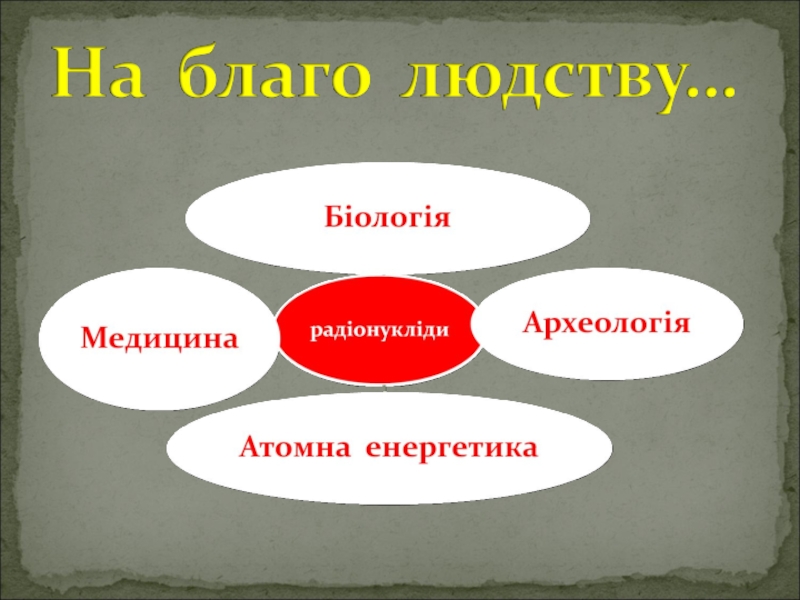 На благо людству…

Біологія

Медицина

радіонукліди

Археологія

Атомна енергетика